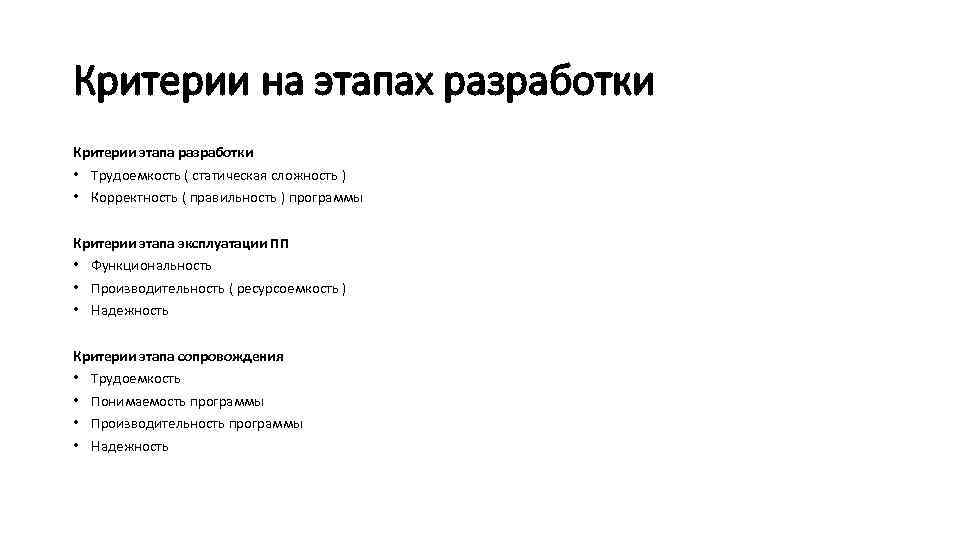 Критерии на этапах разработки

Критерии этапа разработки
• Трудоемкость ( статическая сложность )
• Корректность ( правильность ) программы

Критерии этапа эксплуатации ПП
• Функциональность
• Производительность ( ресурсоемкость )
• Надежность

Критерии этапа сопровождения
• Трудоемкость
• Понимаемость программы
• Производительность программы
• Надежность